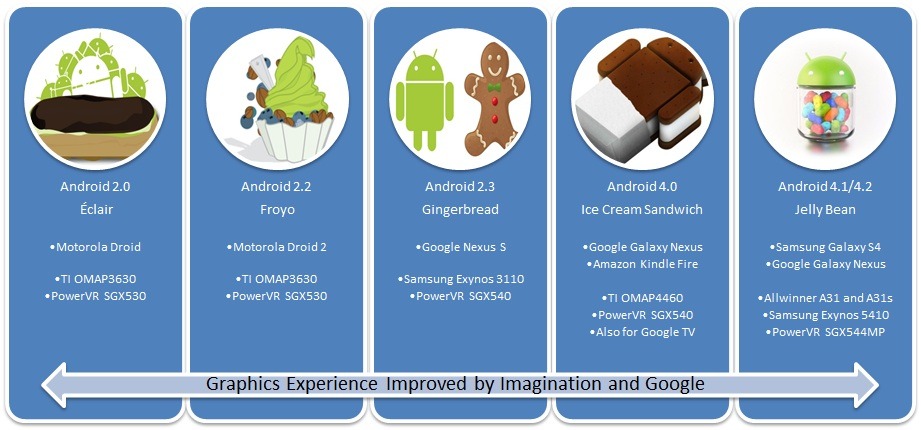 Android 2.0
Éclair

•Motorola Droid

•TI OMAP3630
•PowerVR SGX530

Android 2.2
Froyo

•Motorola Droid 2

•TI OMAP3630
•PowerVR SGX530

Android 2.3
Gingerbread

•Google Nexus S

•Samsung Exynos 3110
•PowerVR SGX540

Android 4.0
Ice Cream Sandwich

•Google Galaxy Nexus
•Amazon Kindle Fire

•TI OMAP4460
•PowerVR SGX540
•Also for Google TV

Android 4.1/4.2
Jelly Bean

•Samsung Galaxy S4
•Google Galaxy Nexus

•Allwinner A31 and A31s
•Samsung Exynos 5410
•PowerVR SGX544MP

Graphics Experience Improved by Imagination and Google